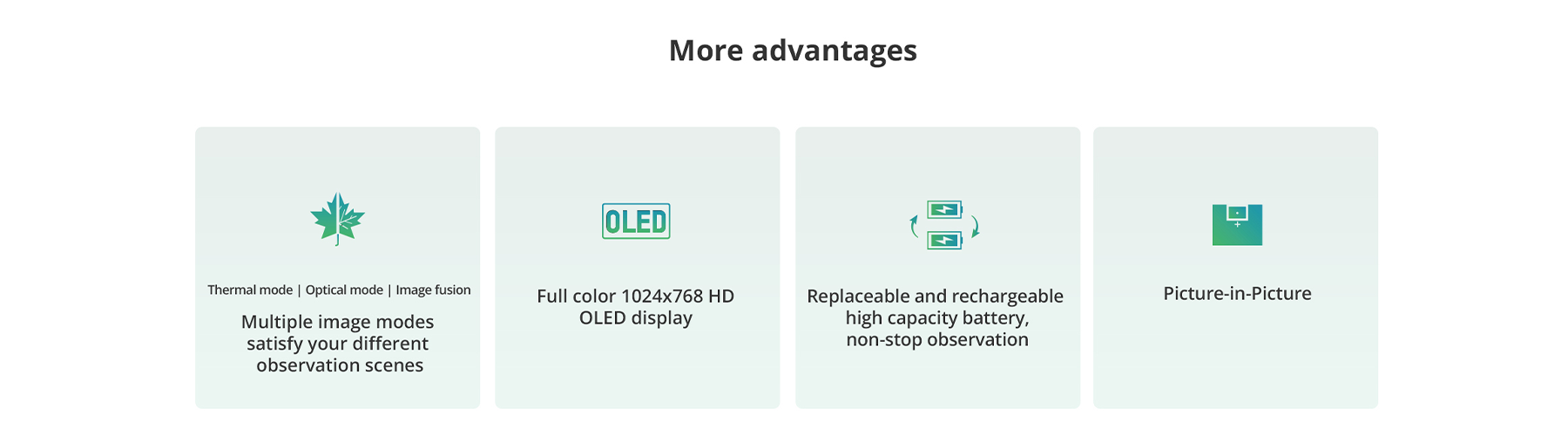 More advantages

Thermal mode | Optical mode | Image fusion

Multiple image modes satisfy your different observation scenes

OLED

Full color 1024x768 HD OLED display

Replaceable and rechargeable high capacity battery, non-stop observation

Picture-in-Picture